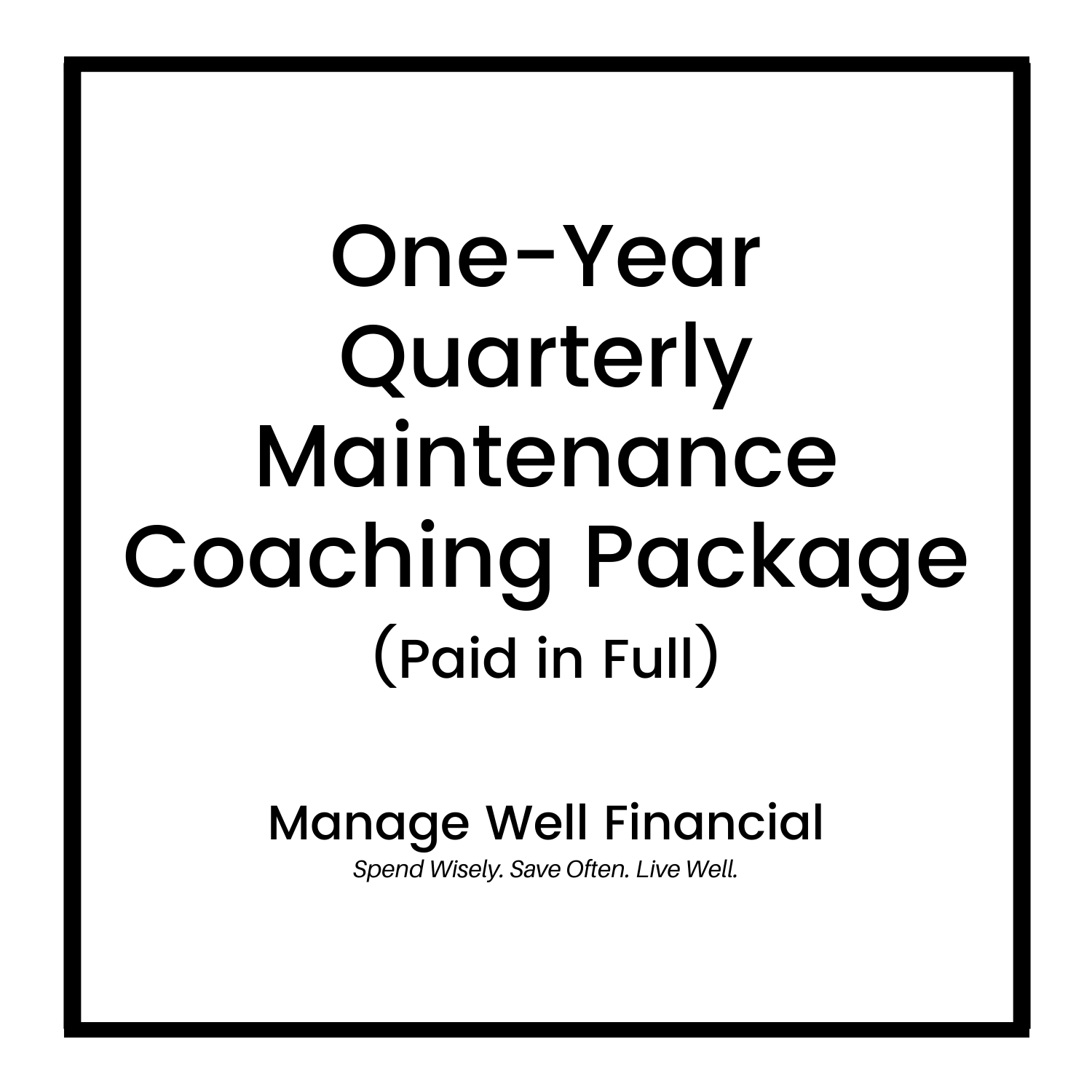 One-Year Quarterly Maintenance Coaching Package
(Paid in Full)

Manage Well Financial
Spend Wisely. Save Often. Live Well.